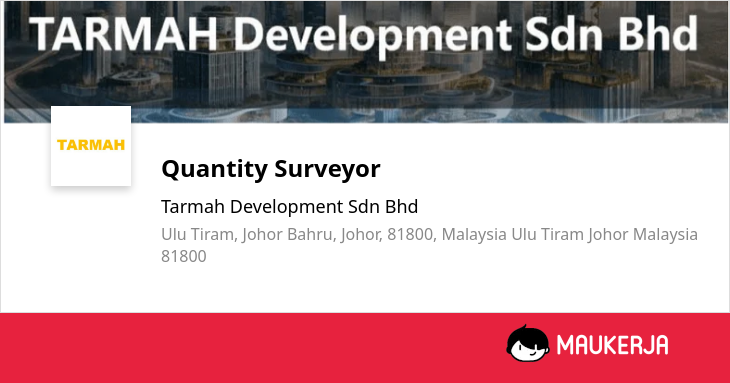 TARMAH Development Sdn Bhd

TARMAH

Quantity Surveyor

Tarmah Development Sdn Bhd

Ulu Tiram, Johor Bahru, Johor, 81800, Malaysia Ulu Tiram Johor Malaysia 81800

MAUKERJA